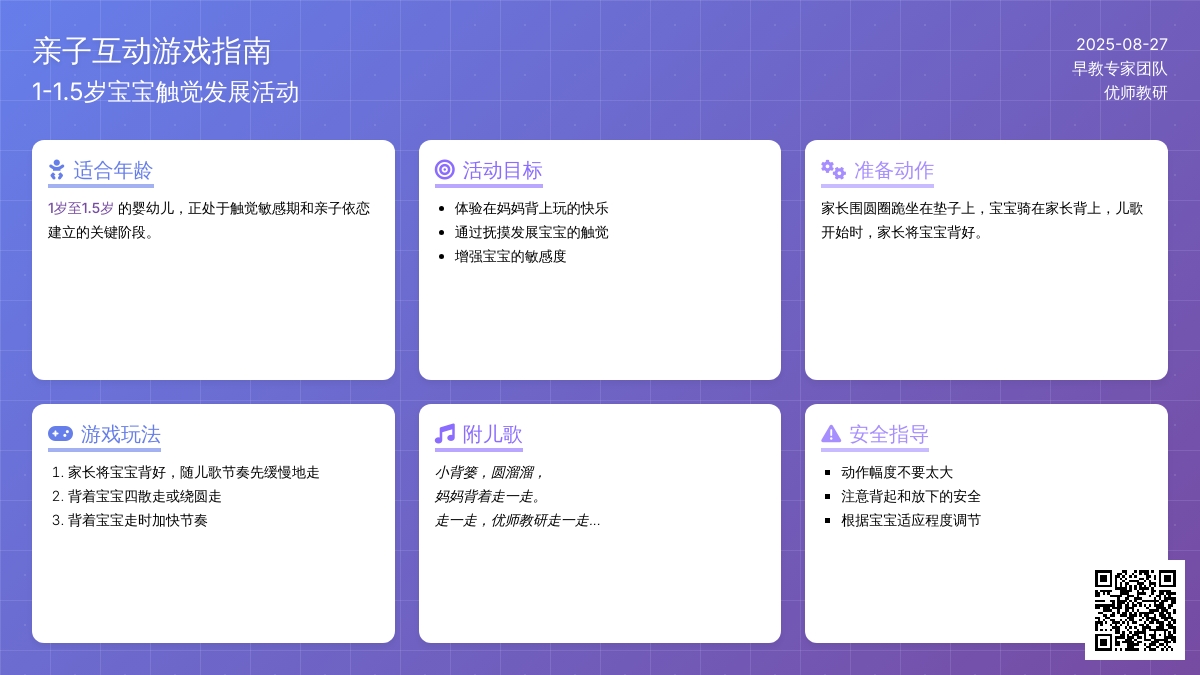 亲子互动游戏指南
1-1.5岁宝宝触觉发展活动

2025-08-27
早教专家团队
优师教研

适合年龄

1岁至1.5岁 的婴幼儿，正处于触觉敏感期和亲子依恋建立的关键阶段。

活动目标

- 体验在妈妈背上玩的快乐
- 通过抚摸发展宝宝的触觉
- 增强宝宝的敏感度

准备动作

家长围圆圈跪坐在垫子上，宝宝骑在家长背上，儿歌开始时，家长将宝宝背好。

游戏玩法

1. 家长将宝宝背好，随儿歌节奏先缓慢地走
2. 背着宝宝四散走或绕圆走
3. 背着宝宝走时加快节奏

附儿歌

小背篓，圆溜溜，
妈妈背着走一走。
走一走，优师教研走一走...

安全指导

- 动作幅度不要太大
- 注意背起和放下的安全
- 根据宝宝适应程度调节